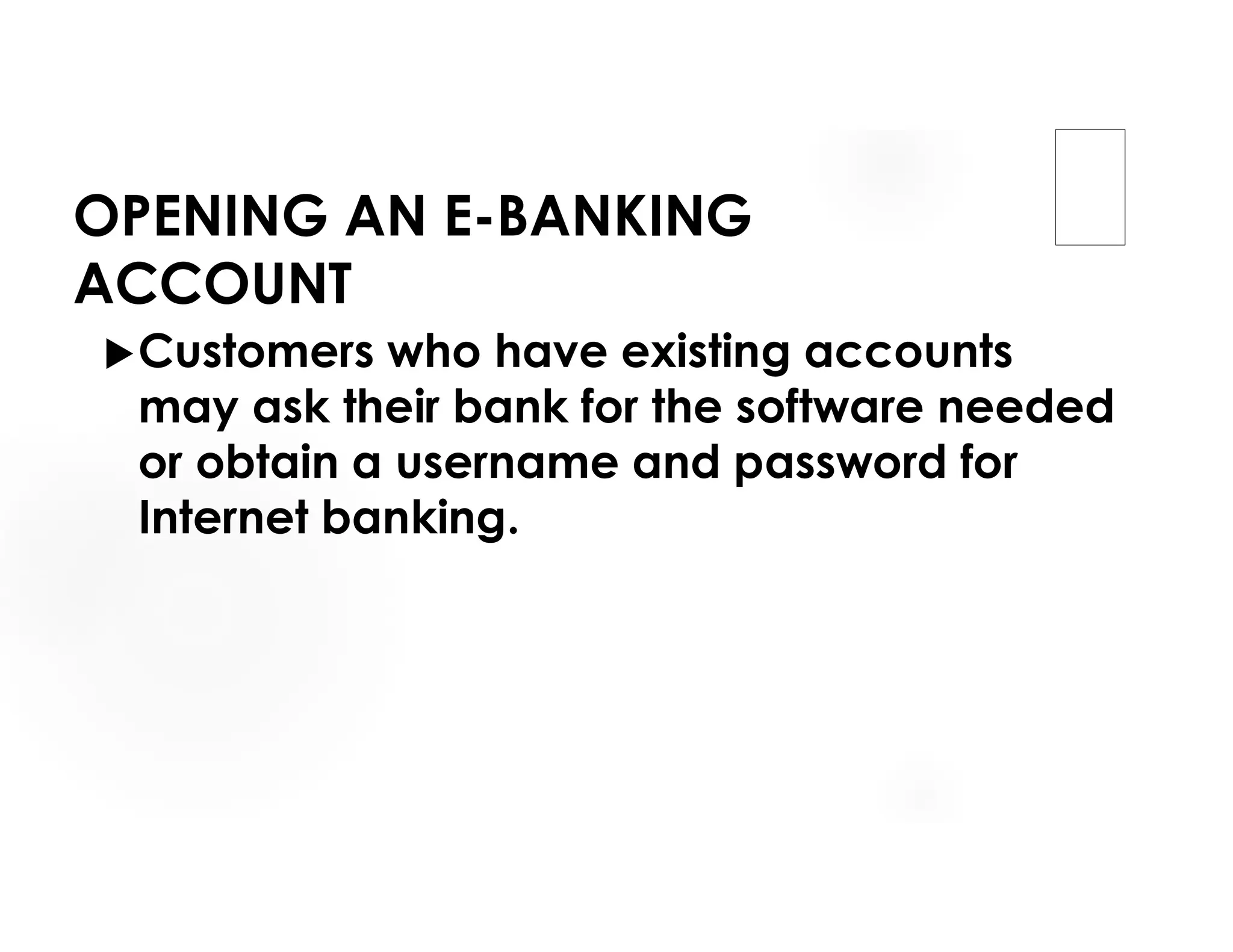 OPENING AN E-BANKING ACCOUNT

▶Customers who have existing accounts may ask their bank for the software needed or obtain a username and password for Internet banking.